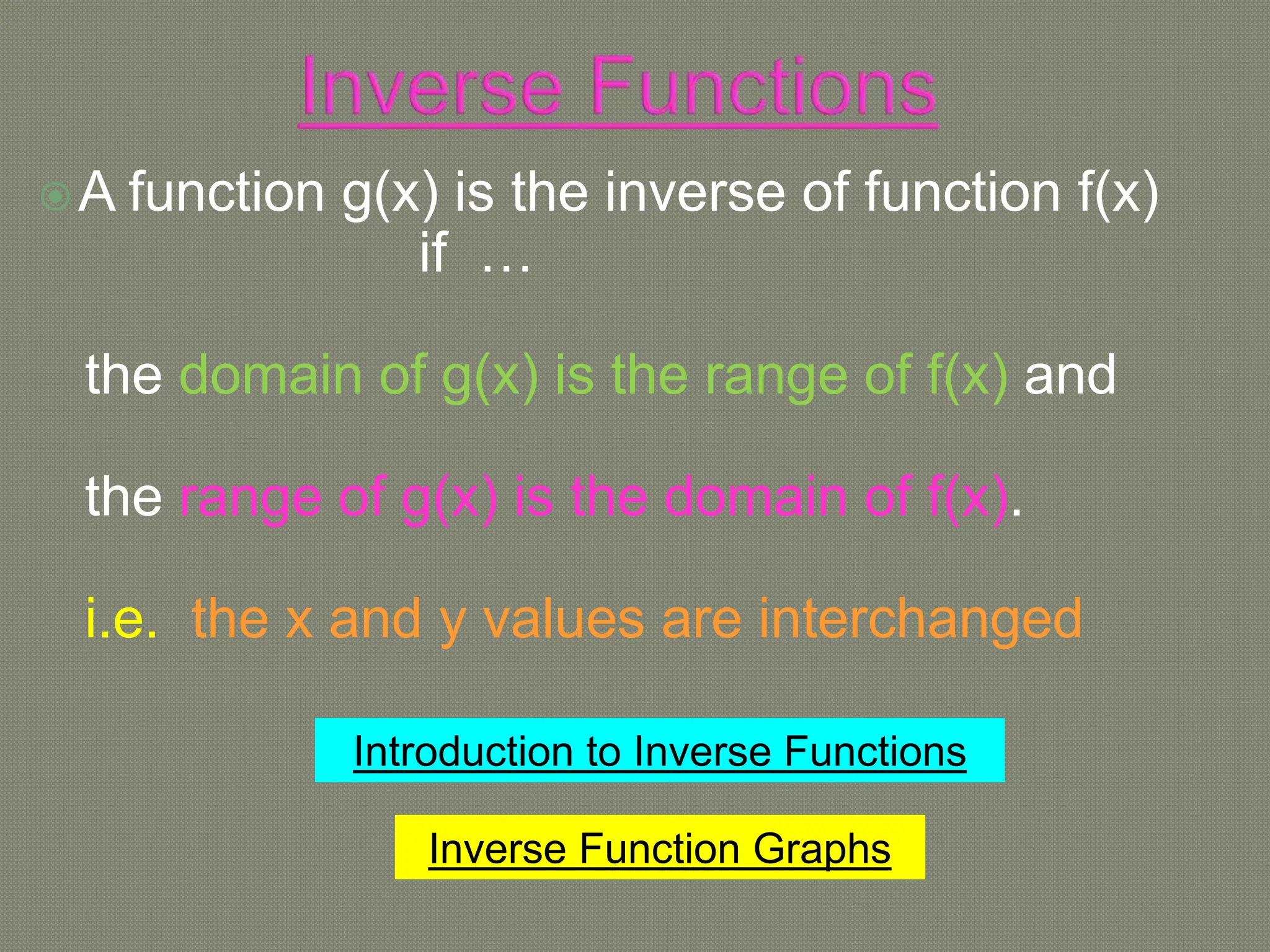 Inverse Functions

A function g(x) is the inverse of function f(x) if …

the domain of g(x) is the range of f(x) and

the range of g(x) is the domain of f(x).

i.e. the x and y values are interchanged

Introduction to Inverse Functions

Inverse Function Graphs